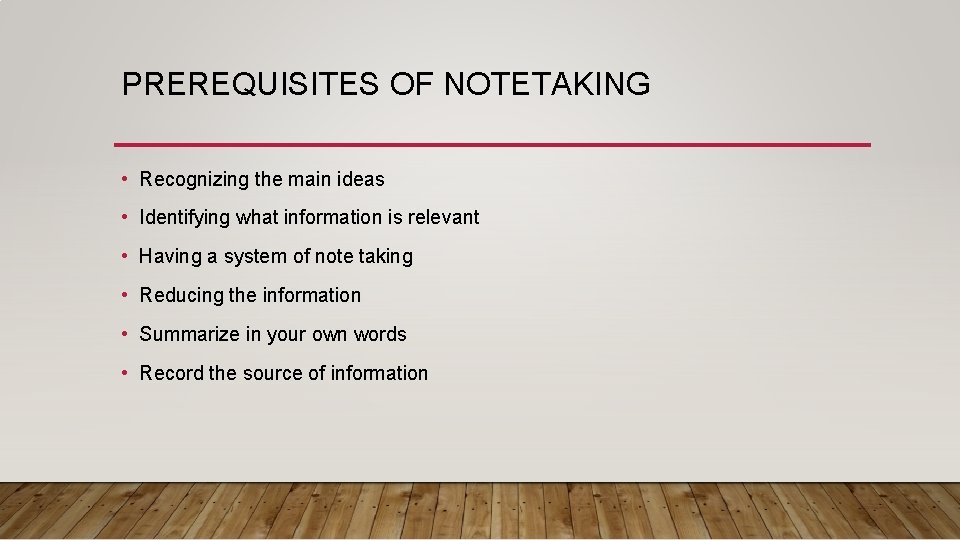 PREREQUISITES OF NOTETAKING

• Recognizing the main ideas
• Identifying what information is relevant
• Having a system of note taking
• Reducing the information
• Summarize in your own words
• Record the source of information